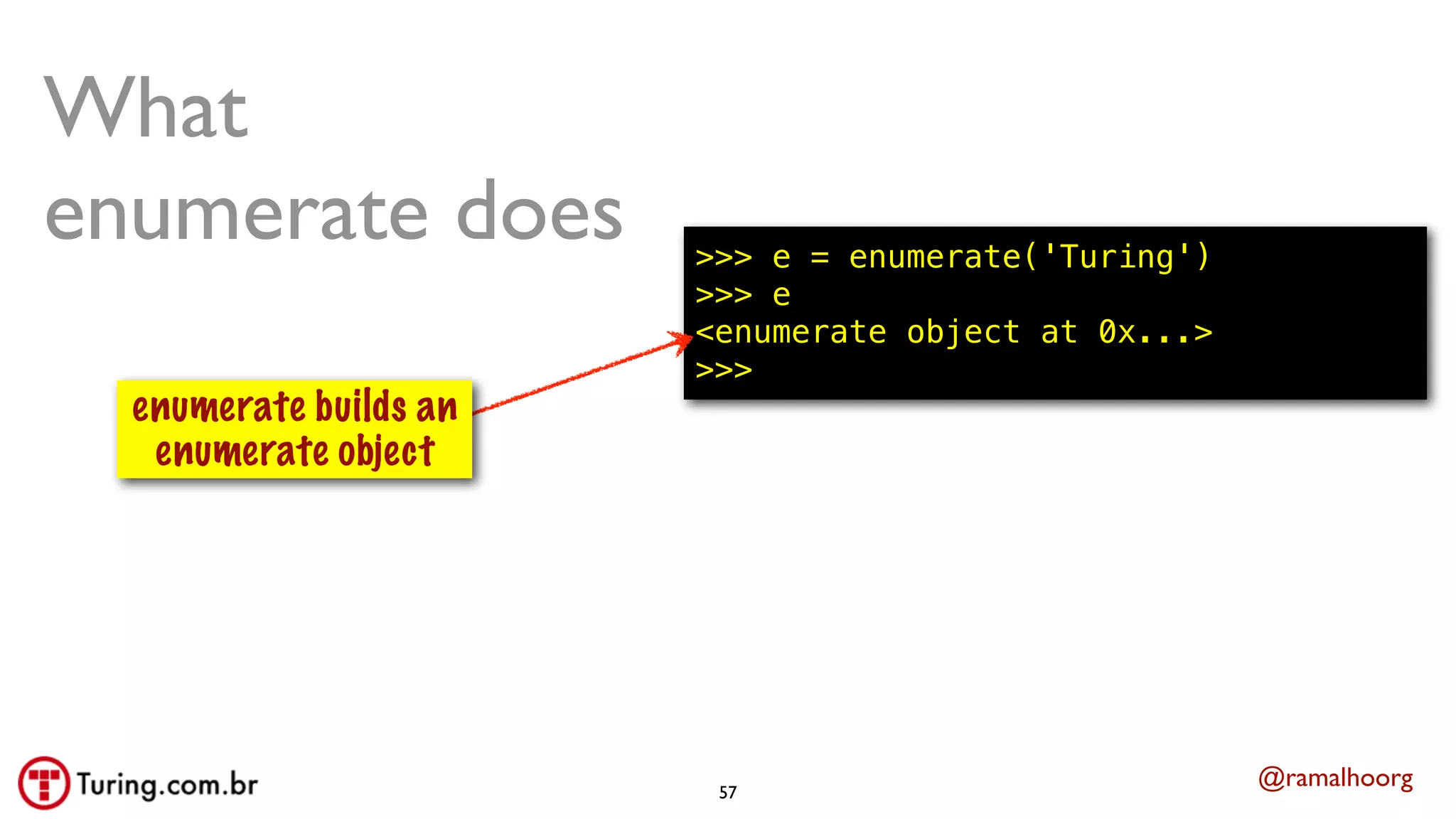 What enumerate does

>>> e = enumerate('Turing')
>>> e
<enumerate object at 0x...>
>>>

enumerate builds an enumerate object

Turing.com.br

57

@ramalhoorg